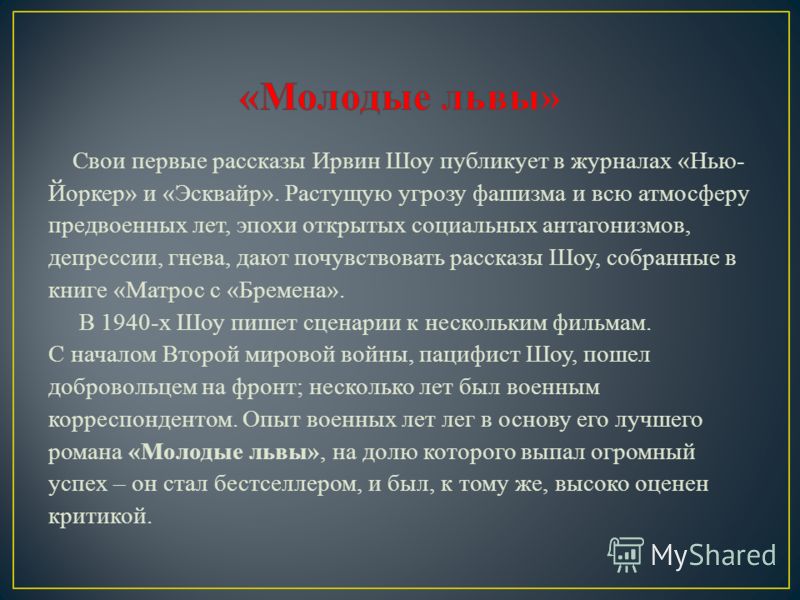 «Молодые львы»

Свои первые рассказы Ирвин Шоу публикует в журналах «Нью-Йоркер» и «Эсквайр». Растущую угрозу фашизма и всю атмосферу предвоенных лет, эпохи открытых социальных антагонизмов, депрессии, гнева, дают почувствовать рассказы Шоу, собранные в книге «Матрос с «Бремена».

В 1940-х Шоу пишет сценарии к нескольким фильмам. С началом Второй мировой войны, пацифист Шоу, пошел добровольцем на фронт; несколько лет был военным корреспондентом. Опыт военных лет лег в основу его лучшего романа «Молодые львы», на долю которого выпал огромный успех – он стал бестселлером, и был, к тому же, высоко оценен критикой.

MyShared